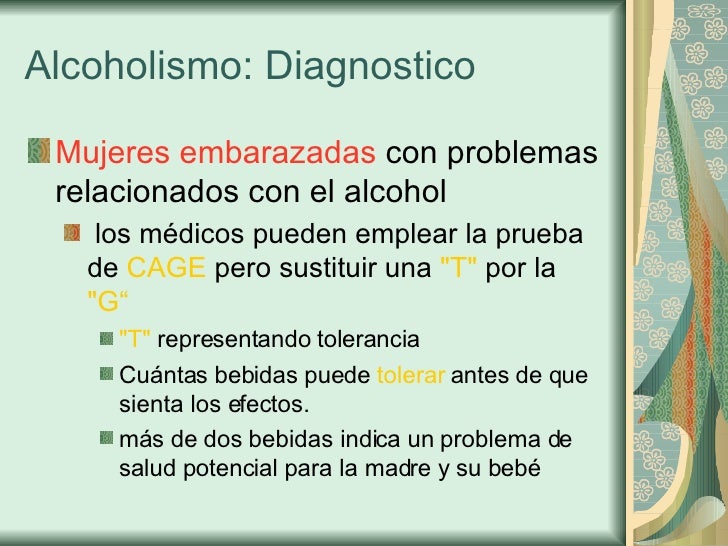 Alcoholismo: Diagnostico

Mujeres embarazadas con problemas relacionados con el alcohol

los médicos pueden emplear la prueba de CAGE pero sustituir una "T" por la "G“

"T" representando tolerancia

Cuántas bebidas puede tolerar antes de que sienta los efectos.

más de dos bebidas indica un problema de salud potencial para la madre y su bebé